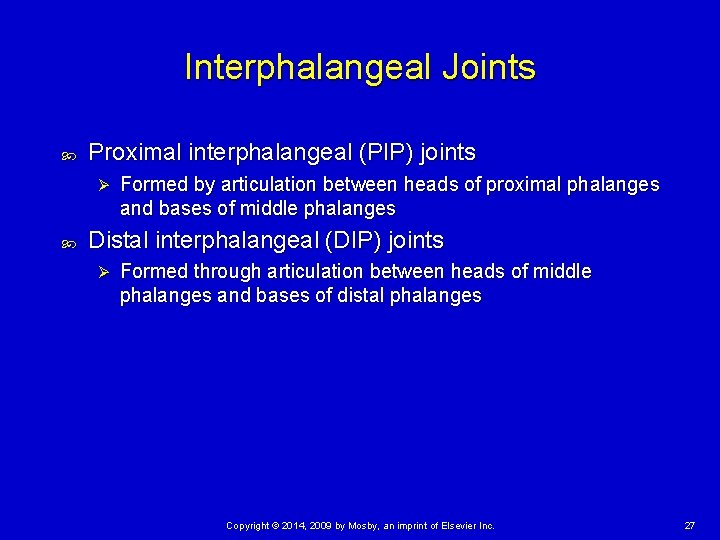 Interphalangeal Joints

Proximal interphalangeal (PIP) joints

Formed by articulation between heads of proximal phalanges and bases of middle phalanges

Distal interphalangeal (DIP) joints

Formed through articulation between heads of middle phalanges and bases of distal phalanges

Copyright © 2014, 2009 by Mosby, an imprint of Elsevier Inc.

27